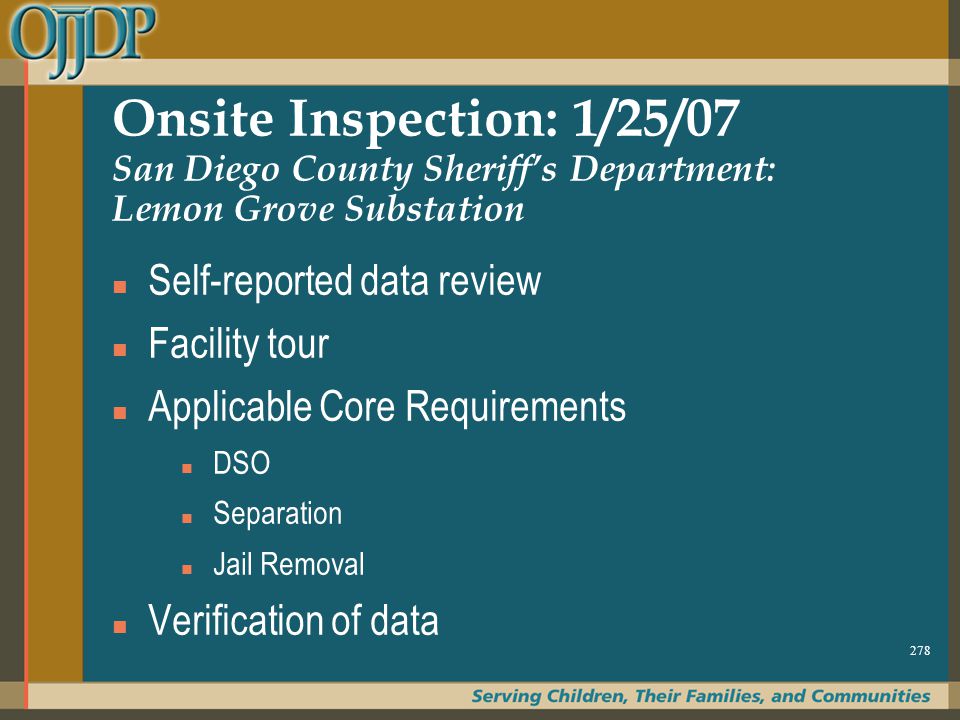 OJJDP

Onsite Inspection: 1/25/07
San Diego County Sheriff's Department: Lemon Grove Substation

- Self-reported data review
- Facility tour
- Applicable Core Requirements
  - DSO
  - Separation
  - Jail Removal
- Verification of data

278

Serving Children, Their Families, and Communities